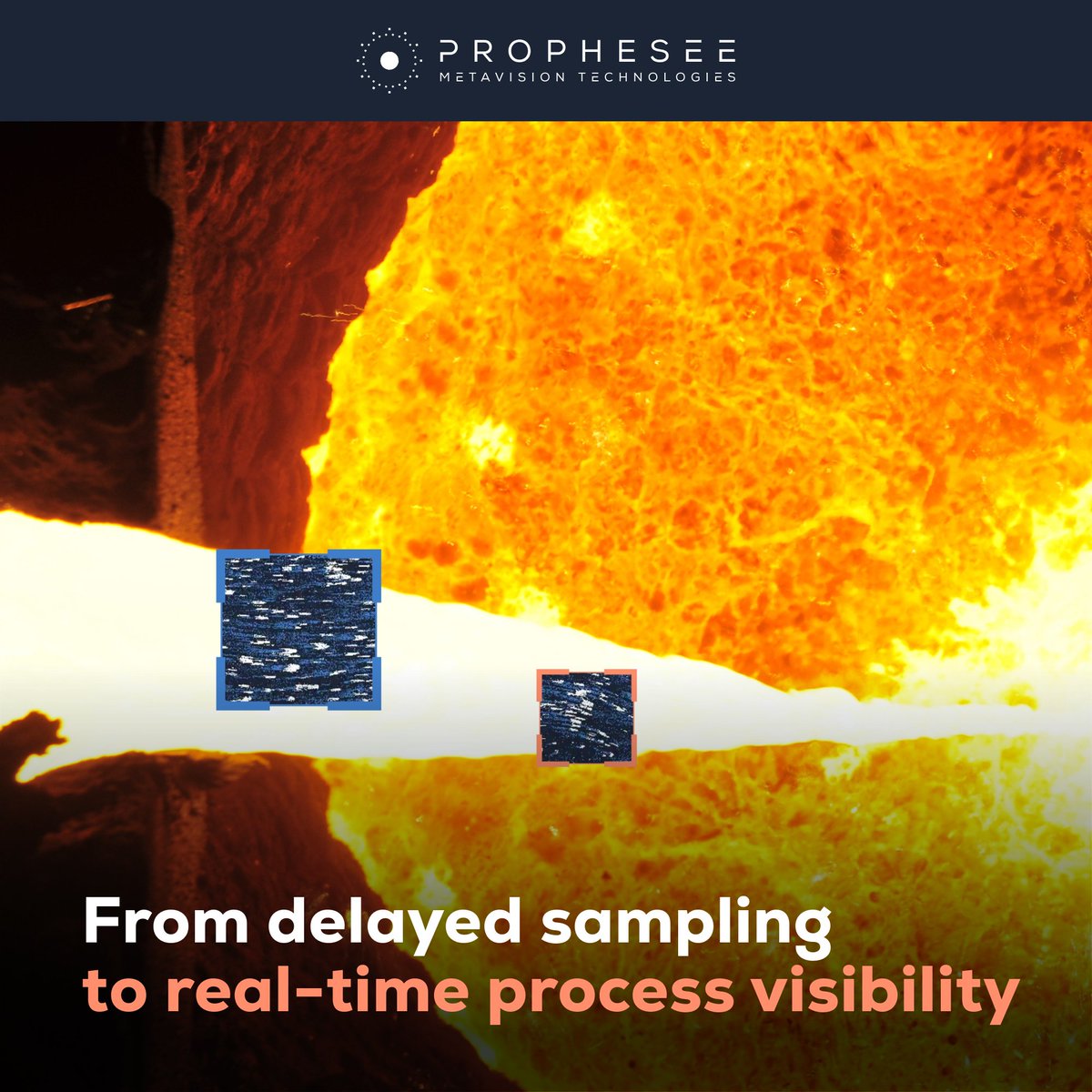 PROPHESEE
METAVISION TECHNOLOGIES

From delayed sampling
to real-time process visibility